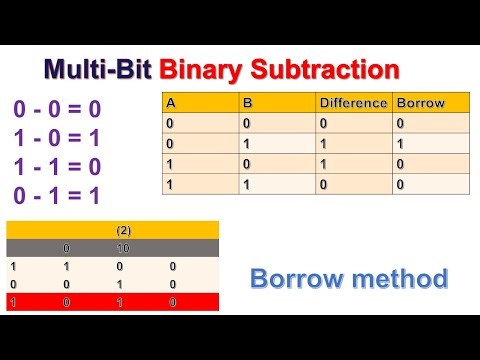 Multi-Bit Binary Subtraction

0 - 0 = 0
1 - 0 = 1
1 - 1 = 0
0 - 1 = 1

| A | B | Difference | Borrow |
|---|---|---|---|
| 0 | 0 | 0 | 0 |
| 0 | 1 | 1 | 1 |
| 1 | 0 | 1 | 0 |
| 1 | 1 | 0 | 0 |

| | | (2) | |
|---|---|---|---|
| | 0 | 10 | |
| 1 | 1 | 0 | 0 |
| 0 | 0 | 1 | 0 |
| 1 | 0 | 1 | 0 |

Borrow method